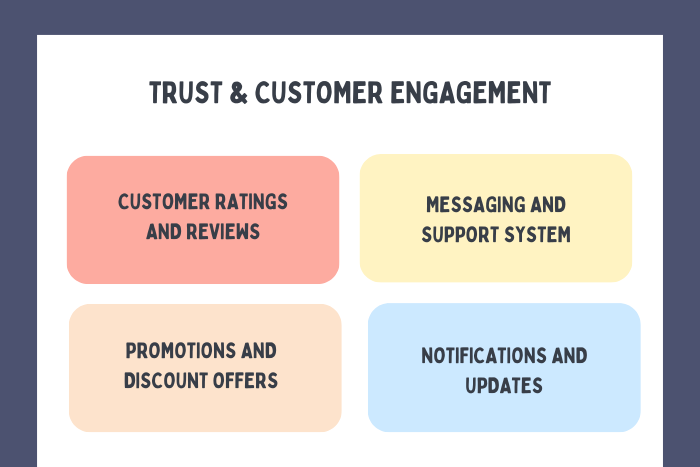 TRUST & CUSTOMER ENGAGEMENT

CUSTOMER RATINGS AND REVIEWS

MESSAGING AND SUPPORT SYSTEM

PROMOTIONS AND DISCOUNT OFFERS

NOTIFICATIONS AND UPDATES